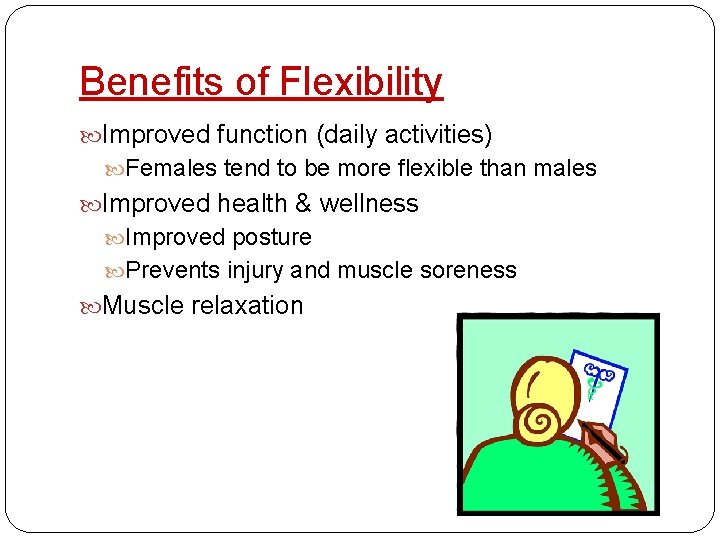 Benefits of Flexibility

Improved function (daily activities)

Females tend to be more flexible than males

Improved health & wellness

Improved posture

Prevents injury and muscle soreness

Muscle relaxation